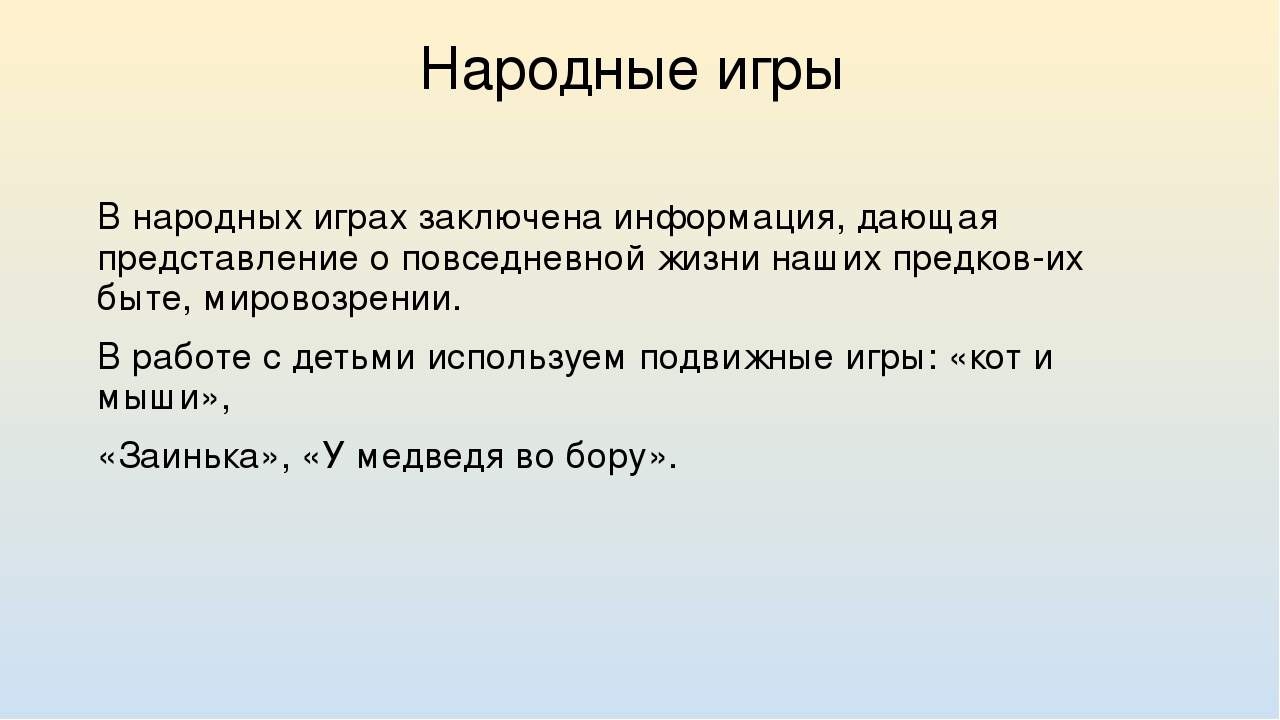 Народные игры

В народных играх заключена информация, дающая представление о повседневной жизни наших предков-их быте, мировозрении.

В работе с детьми используем подвижные игры: «кот и мыши»,

«Заинька», «У медведя во бору».